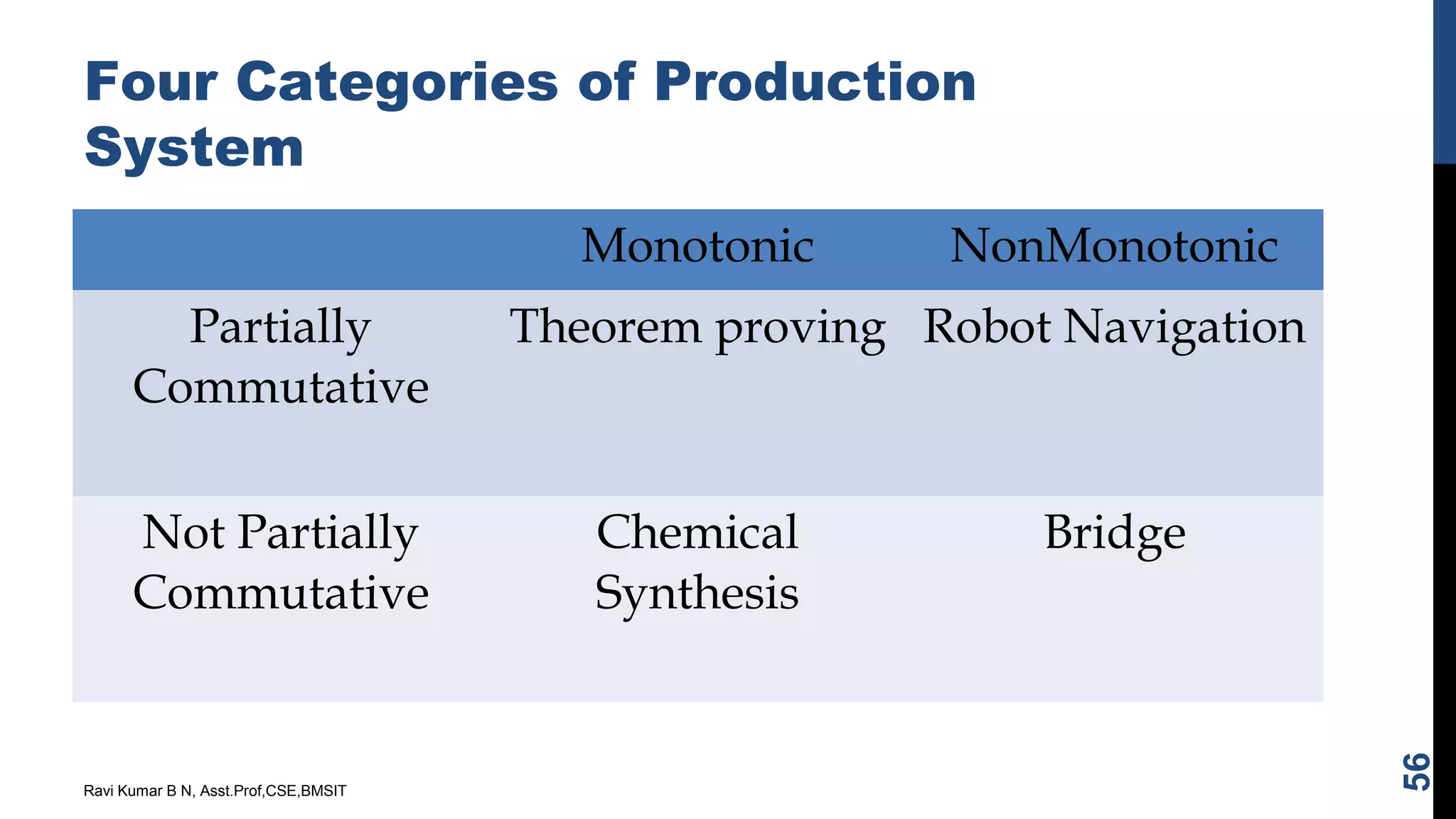 Four Categories of Production System

| | Monotonic | NonMonotonic |
|---|---|---|
| Partially Commutative | Theorem proving | Robot Navigation |
| Not Partially Commutative | Chemical Synthesis | Bridge |

Ravi Kumar B N, Asst.Prof,CSE,BMSIT

56